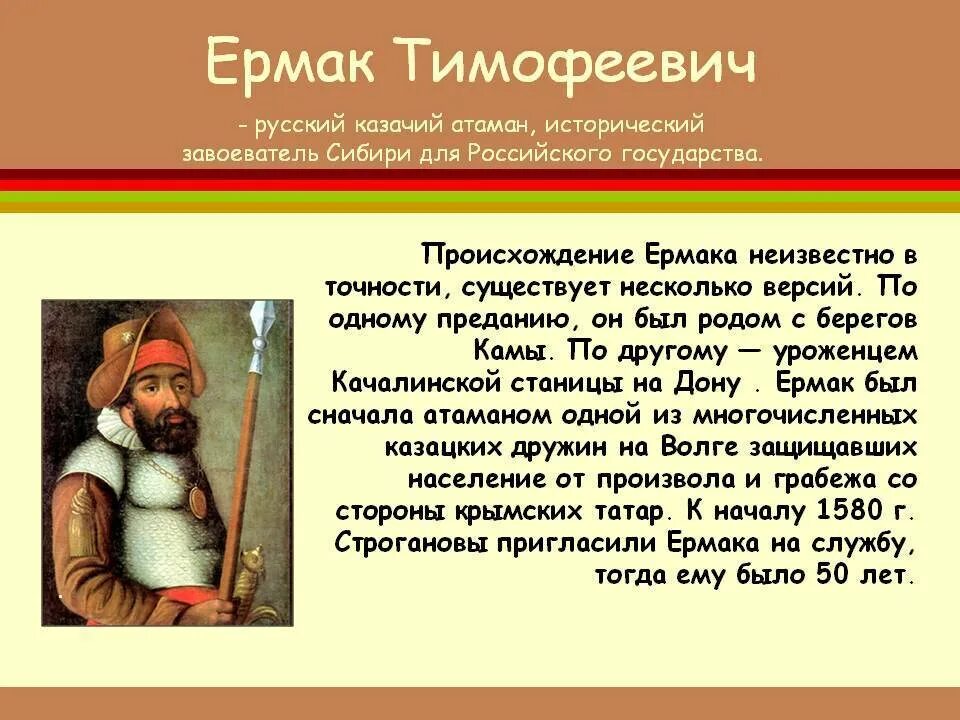 Ермак Тимофеевич

- русский казачий атаман, исторический завоеватель Сибири для Российского государства.

Происхождение Ермака неизвестно в точности, существует несколько версий. По одному преданию, он был родом с берегов Камы. По другому — уроженцем Качалинской станицы на Дону . Ермак был сначала атаманом одной из многочисленных казацких дружин на Волге защищавших население от произвола и грабежа со стороны крымских татар. К началу 1580 г. Строгановы пригласили Ермака на службу, тогда ему было 50 лет.